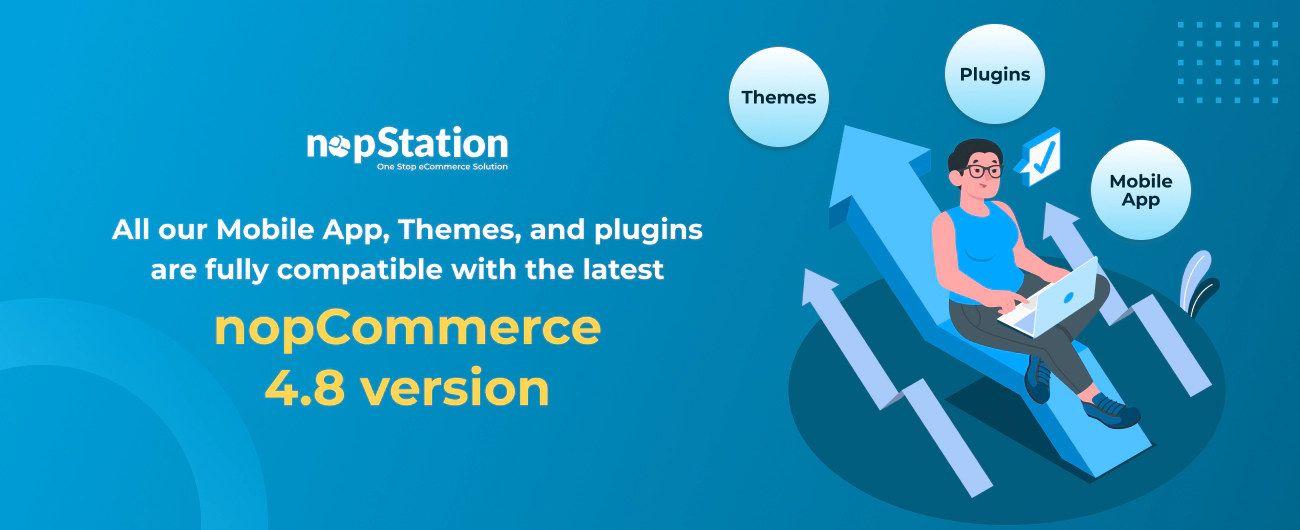 nopStation
One Stop eCommerce Solution

All our Mobile App, Themes, and plugins are fully compatible with the latest

nopCommerce 4.8 version

Themes

Plugins

Mobile App